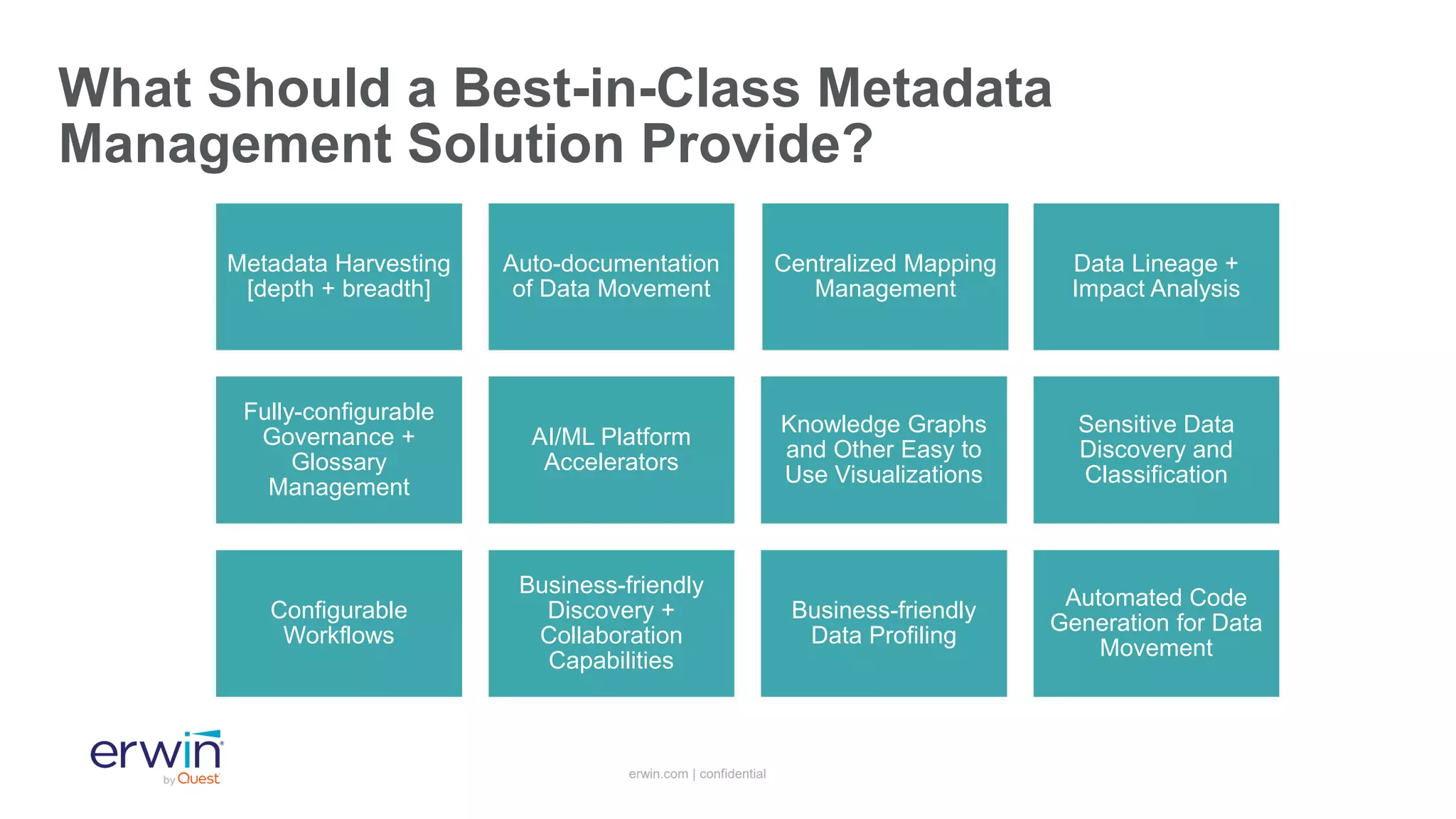 What Should a Best-in-Class Metadata Management Solution Provide?

Metadata Harvesting [depth + breadth]

Auto-documentation of Data Movement

Centralized Mapping Management

Data Lineage + Impact Analysis

Fully-configurable Governance + Glossary Management

AI/ML Platform Accelerators

Knowledge Graphs and Other Easy to Use Visualizations

Sensitive Data Discovery and Classification

Configurable Workflows

Business-friendly Discovery + Collaboration Capabilities

Business-friendly Data Profiling

Automated Code Generation for Data Movement

erwin by Quest

erwin.com | confidential